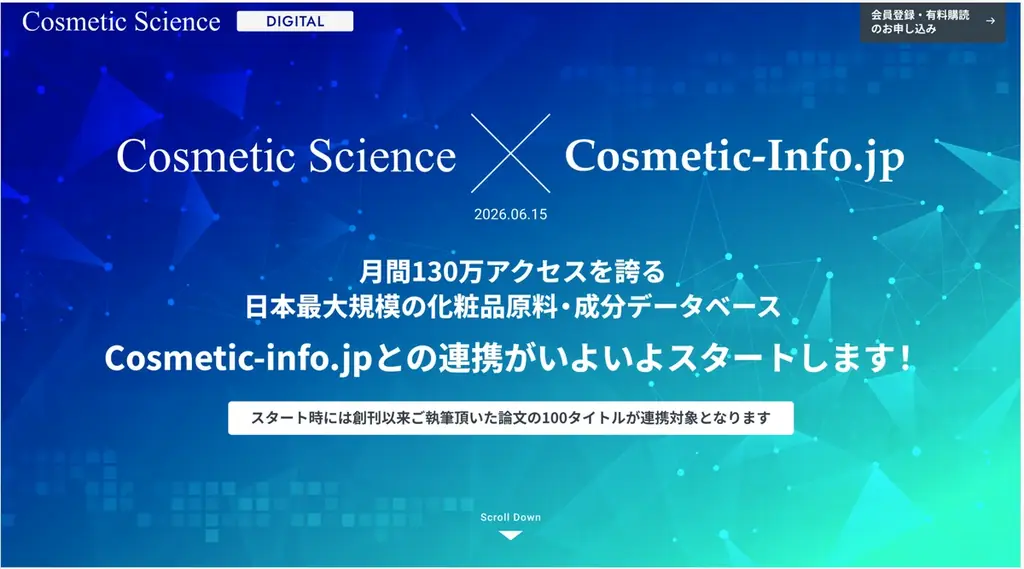 Cosmetic Science DIGITAL

会員登録・有料購読のお申し込み →

Cosmetic Science × Cosmetic-Info.jp

2026.06.15

月間130万アクセスを誇る
日本最大規模の化粧品原料・成分データベース

Cosmetic-info.jpとの連携がいよいよスタートします！

スタート時には創刊以来ご執筆頂いた論文の100タイトルが連携対象となります

Scroll Down